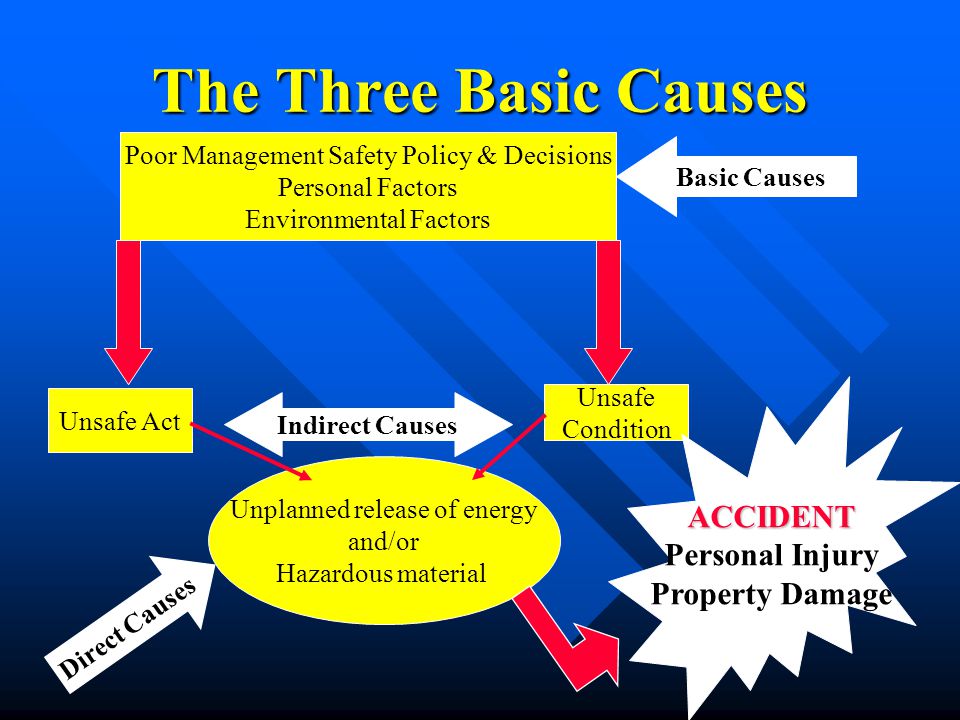 The Three Basic Causes

Poor Management Safety Policy & Decisions
Personal Factors
Environmental Factors

Basic Causes

Unsafe Act

Indirect Causes

Unsafe Condition

Unplanned release of energy and/or Hazardous material

Direct Causes

ACCIDENT
Personal Injury
Property Damage